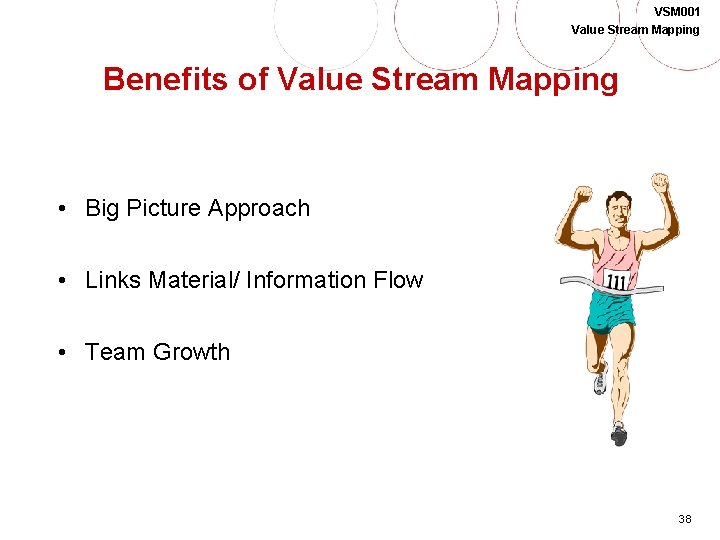 VSM001
Value Stream Mapping

Benefits of Value Stream Mapping

• Big Picture Approach

• Links Material/ Information Flow

• Team Growth

111

38